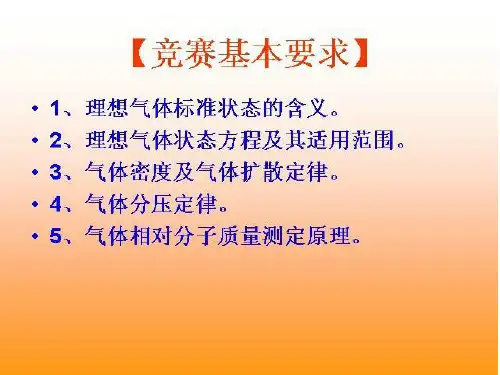 【竞赛基本要求】

• 1、理想气体标准状态的含义。
• 2、理想气体状态方程及其适用范围。
• 3、气体密度及气体扩散定律。
• 4、气体分压定律。
• 5、气体相对分子质量测定原理。